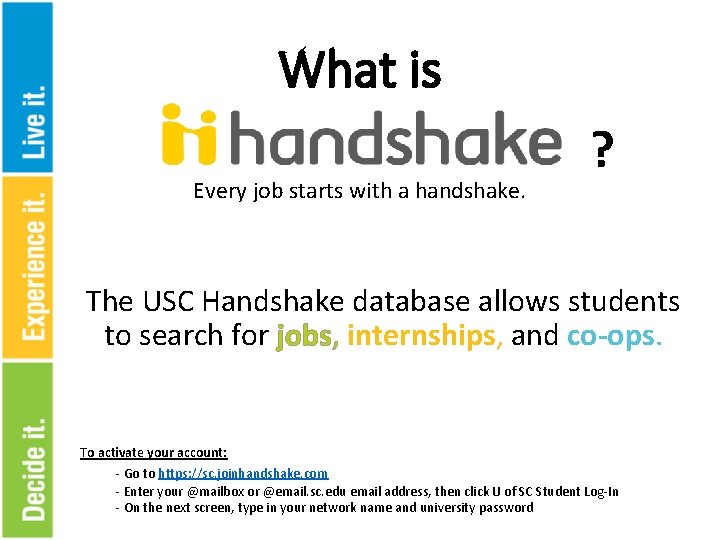 Live it.

Experience it.

Decide it.

What is

handshake ?

Every job starts with a handshake.

The USC Handshake database allows students to search for jobs, internships, and co-ops.

To activate your account:

- Go to https://sc.joinhandshake.com
- Enter your @mailbox or @email.sc.edu email address, then click U of SC Student Log-In
- On the next screen, type in your network name and university password